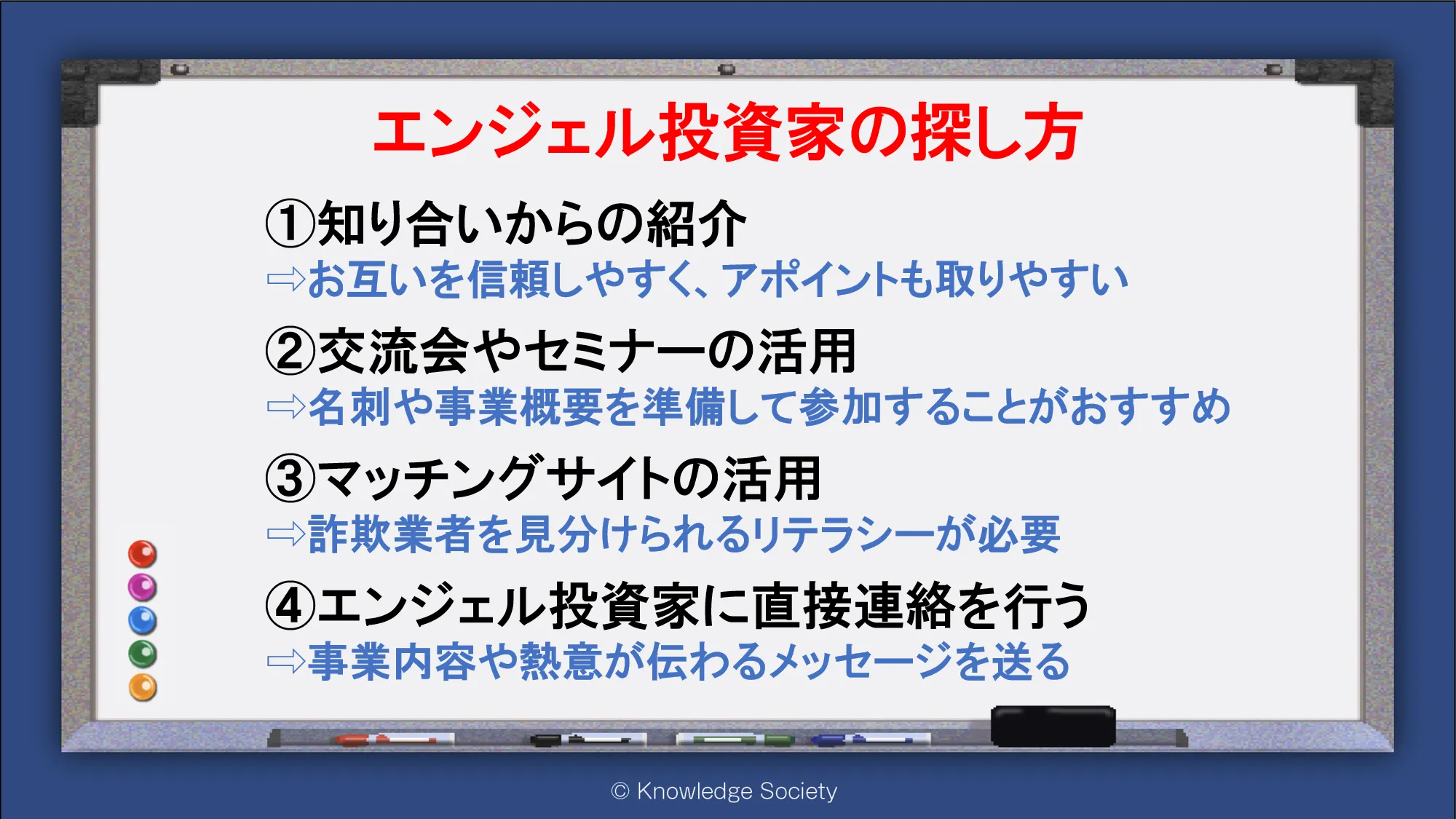 エンジェル投資家の探し方

①知り合いからの紹介
⇨お互いを信頼しやすく、アポイントも取りやすい

②交流会やセミナーの活用
⇨名刺や事業概要を準備して参加することがおすすめ

③マッチングサイトの活用
⇨詐欺業者を見分けられるリテラシーが必要

④エンジェル投資家に直接連絡を行う
⇨事業内容や熱意が伝わるメッセージを送る

© Knowledge Society